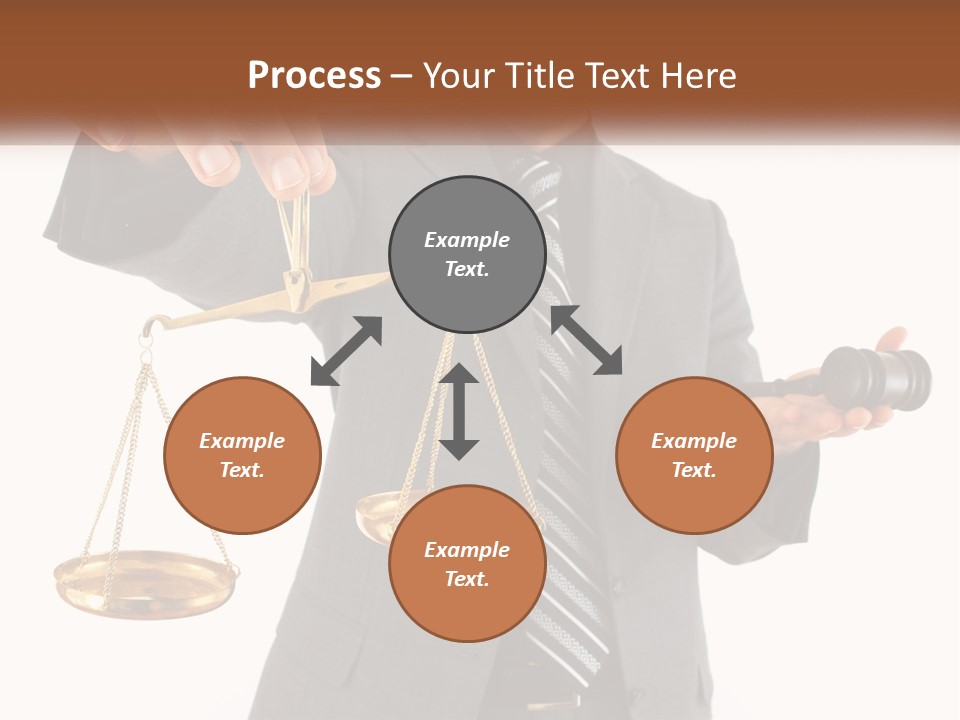 Process – Your Title Text Here

Example Text.

Example Text.

Example Text.

Example Text.